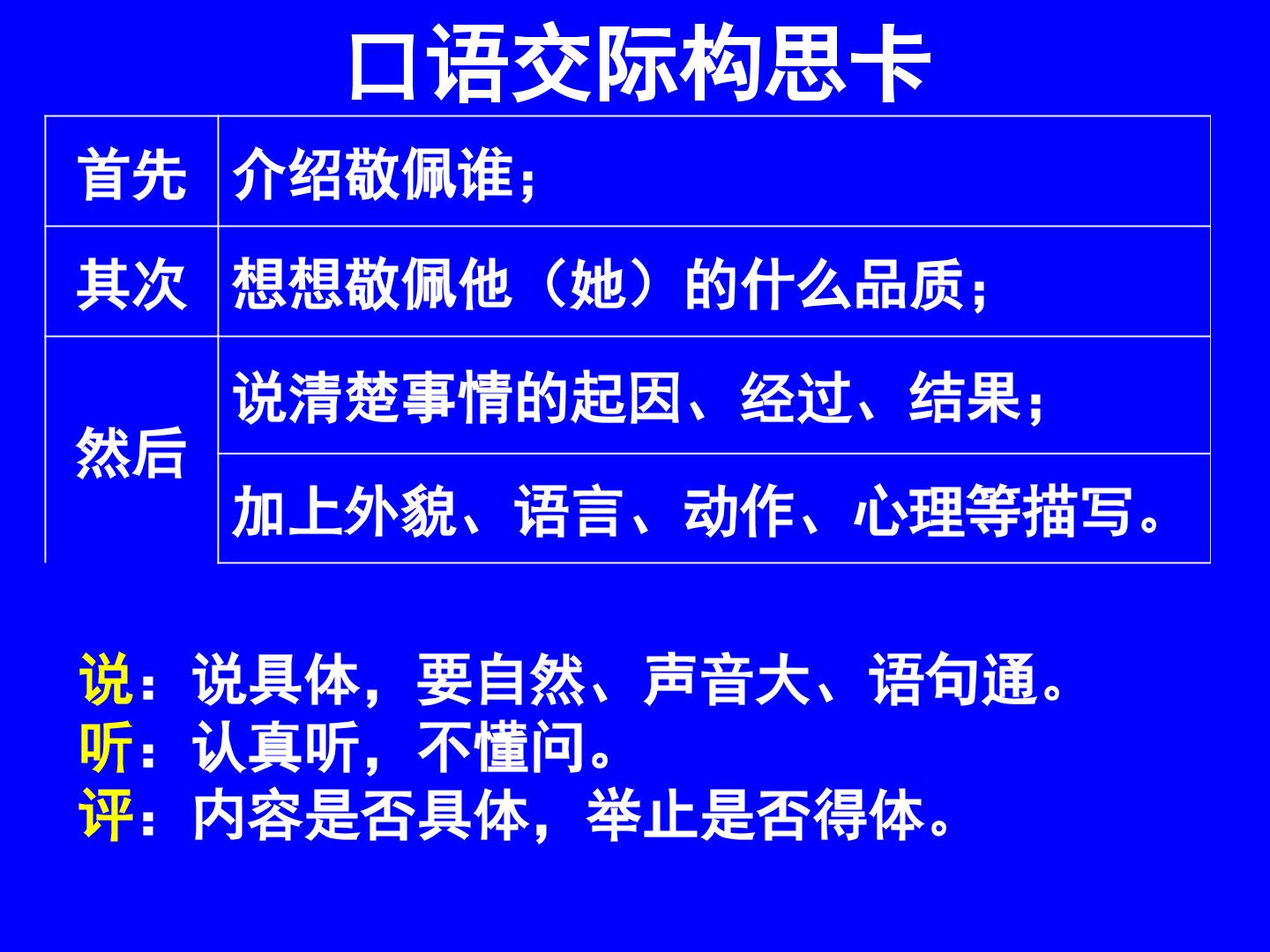 口语交际构思卡

| 首先 | 介绍敬佩谁； |
|---|---|
| 其次 | 想想敬佩他（她）的什么品质； |
| 然后 | 说清楚事情的起因、经过、结果； |
| | 加上外貌、语言、动作、心理等描写。 |

说：说具体，要自然、声音大、语句通。
听：认真听，不懂问。
评：内容是否具体，举止是否得体。